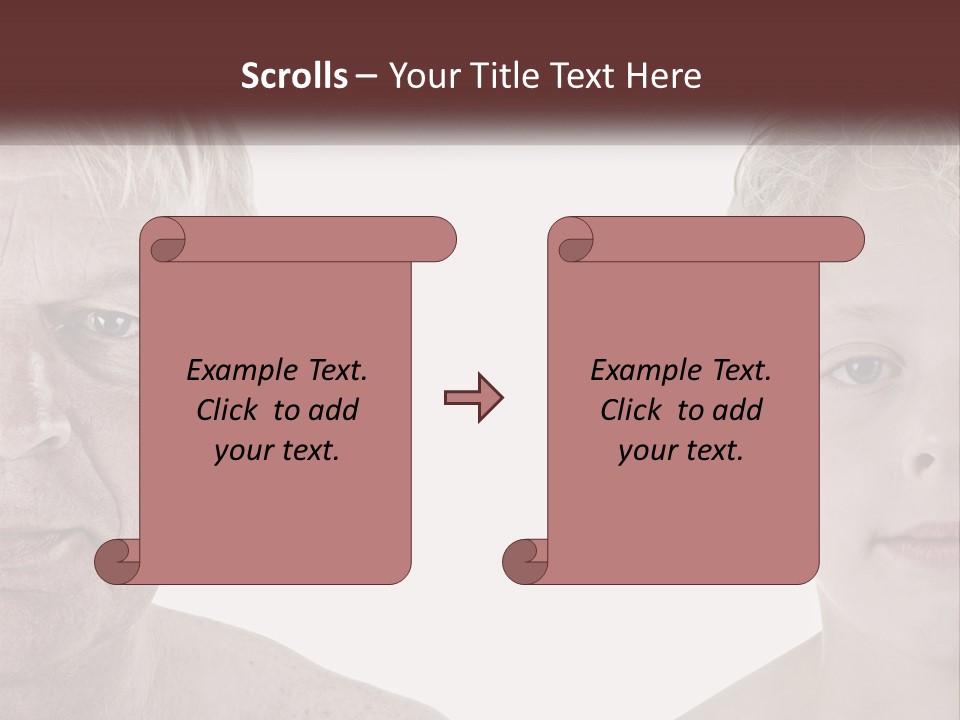 Scrolls – Your Title Text Here

Example Text. Click to add your text.

Example Text. Click to add your text.